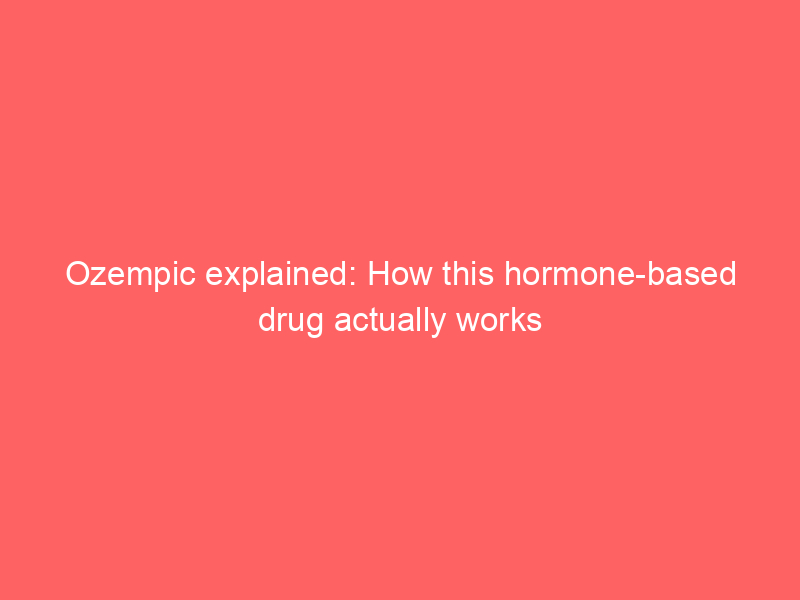 Ozempic explained: How this hormone-based drug actually works